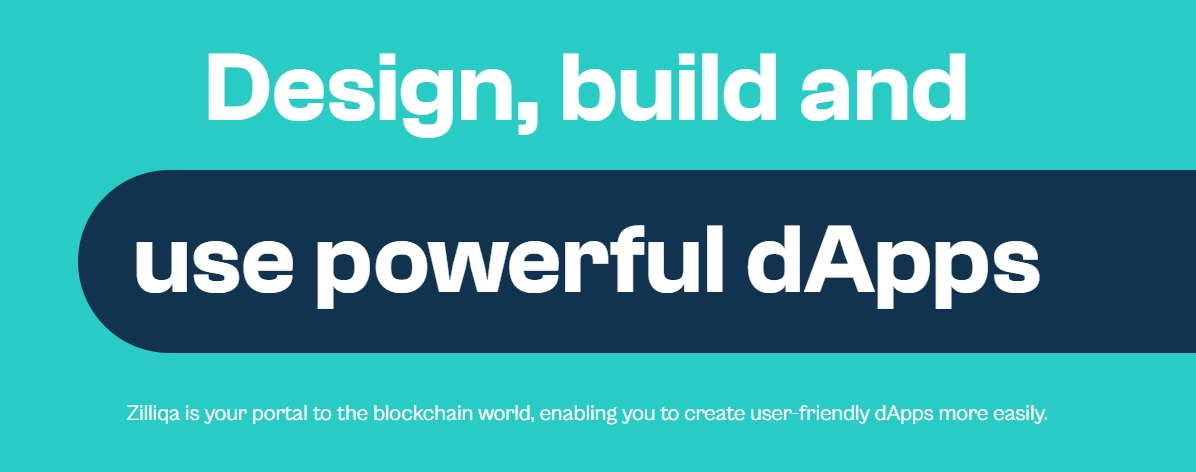 Design, build and

use powerful dApps

Zilliqa is your portal to the blockchain world, enabling you to create user-friendly dApps more easily.